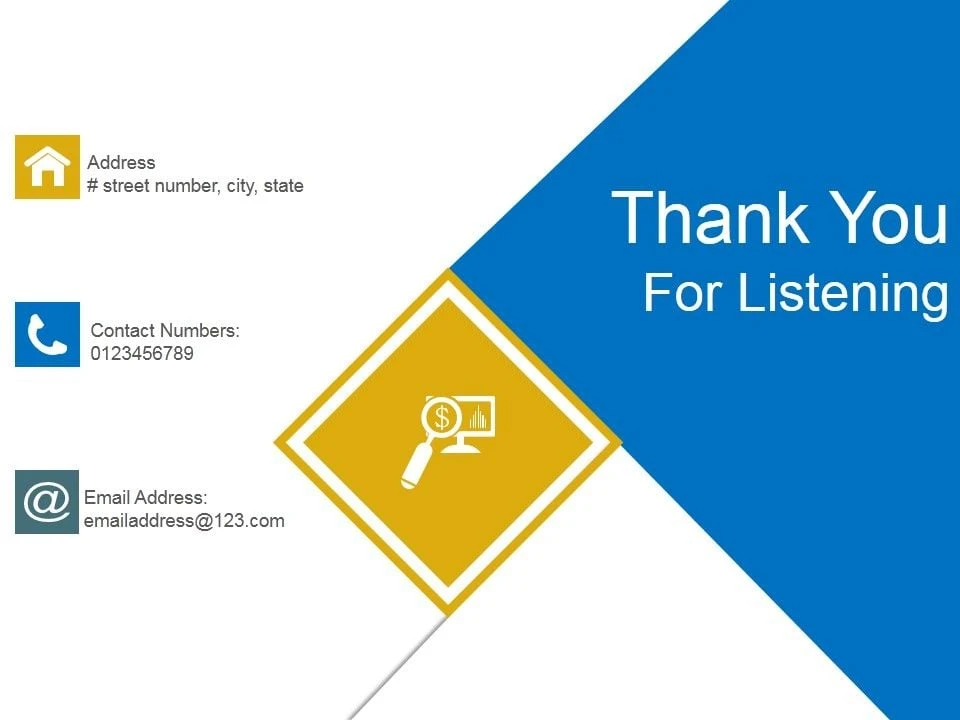 Address
# street number, city, state

Contact Numbers:
0123456789

Email Address:
emailaddress@123.com

Thank You
For Listening